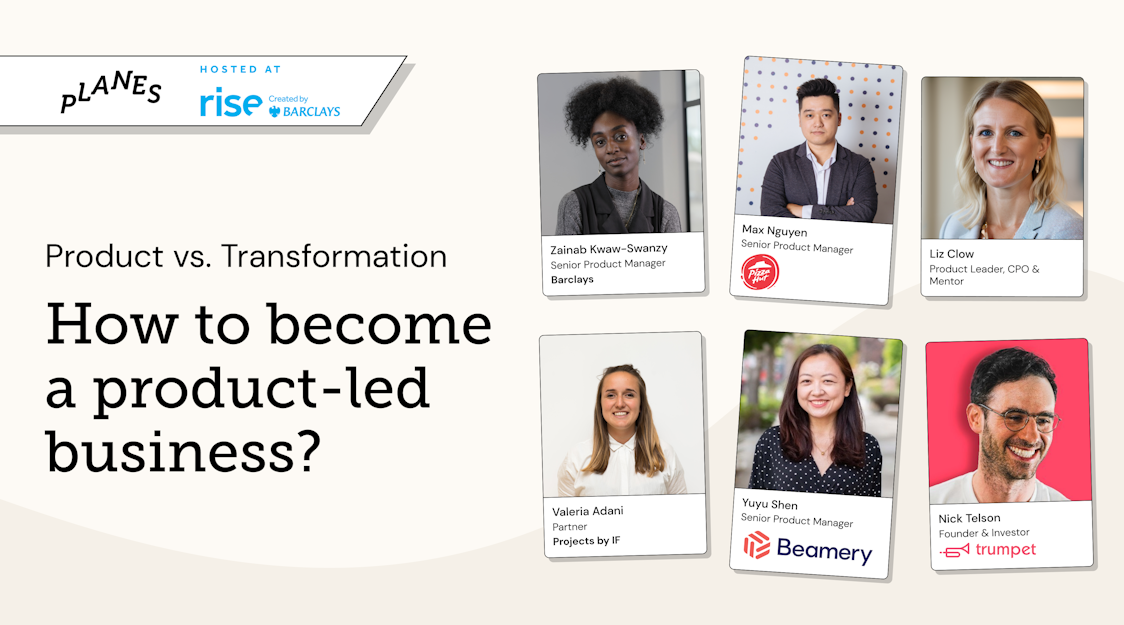 PLANES

HOSTED AT

rise Created by BARCLAYS

Product vs. Transformation

How to become a product-led business?

Zainab Kwaw-Swanzy
Senior Product Manager
Barclays

Max Nguyen
Senior Product Manager
Pizza Hut

Liz Clow
Product Leader, CPO & Mentor

Valeria Adani
Partner
Projects by IF

Yuyu Shen
Senior Product Manager
Beamery

Nick Telson
Founder & Investor
trumpet